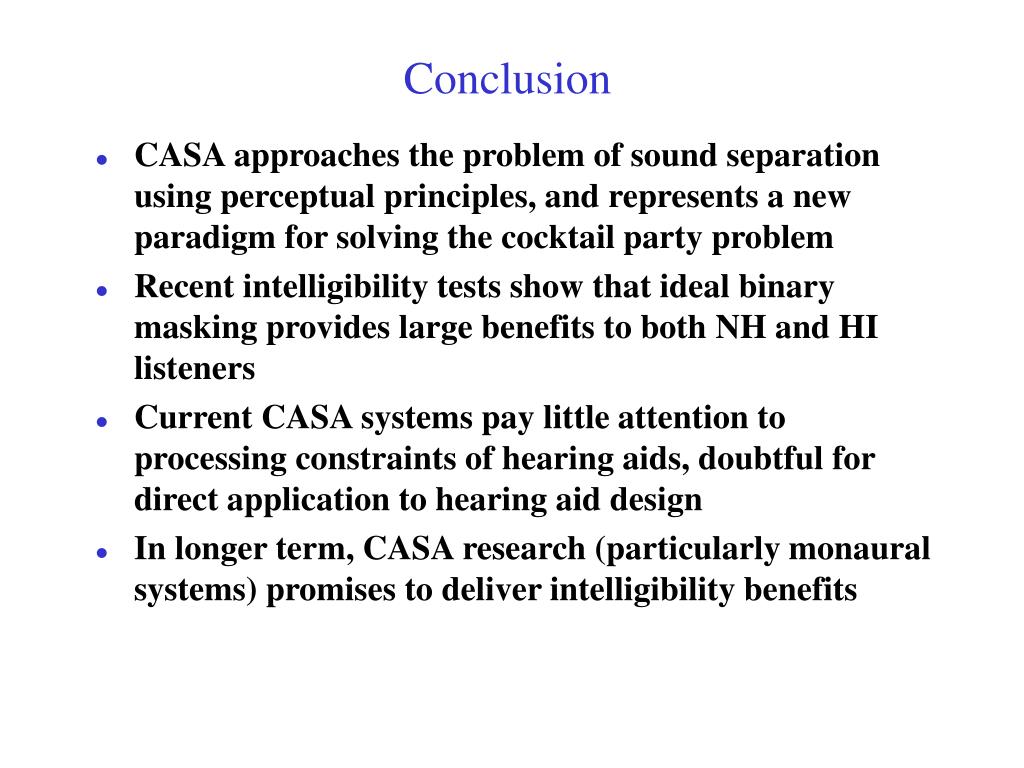 Conclusion

- CASA approaches the problem of sound separation using perceptual principles, and represents a new paradigm for solving the cocktail party problem
- Recent intelligibility tests show that ideal binary masking provides large benefits to both NH and HI listeners
- Current CASA systems pay little attention to processing constraints of hearing aids, doubtful for direct application to hearing aid design
- In longer term, CASA research (particularly monaural systems) promises to deliver intelligibility benefits